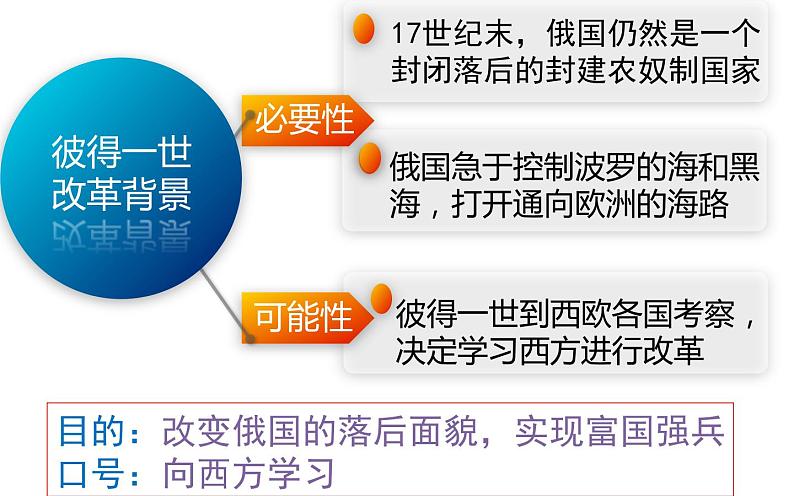 彼得一世改革背景

必要性

17世纪末，俄国仍然是一个封闭落后的封建农奴制国家

俄国急于控制波罗的海和黑海，打开通向欧洲的海路

可能性

彼得一世到西欧各国考察，决定学习西方进行改革

目的：改变俄国的落后面貌，实现富国强兵
口号：向西方学习